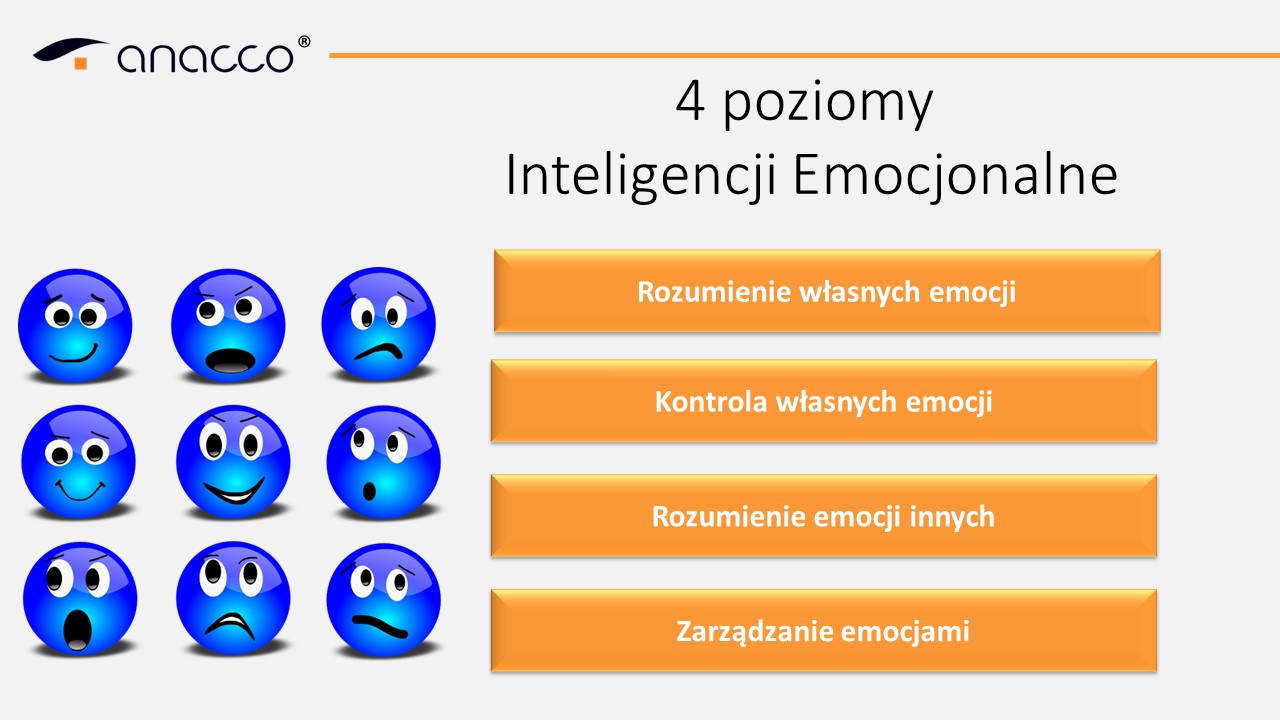 anacco®

4 poziomy
Inteligencji Emocjonalne

Rozumienie własnych emocji

Kontrola własnych emocji

Rozumienie emocji innych

Zarządzanie emocjami